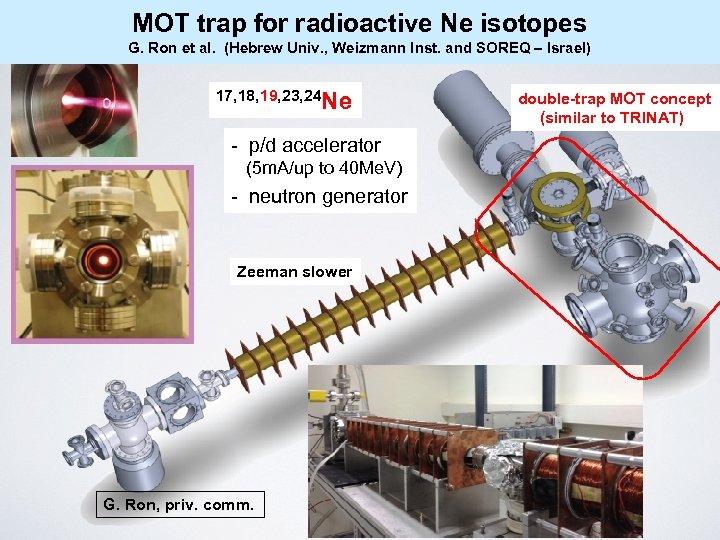 MOT trap for radioactive Ne isotopes
G. Ron et al. (Hebrew Univ., Weizmann Inst. and SOREQ – Israel)

$^{17,18,19,23,24}$Ne

- p/d accelerator (5mA/up to 40MeV)
- neutron generator

double-trap MOT concept (similar to TRINAT)

Zeeman slower

G. Ron, priv. comm.